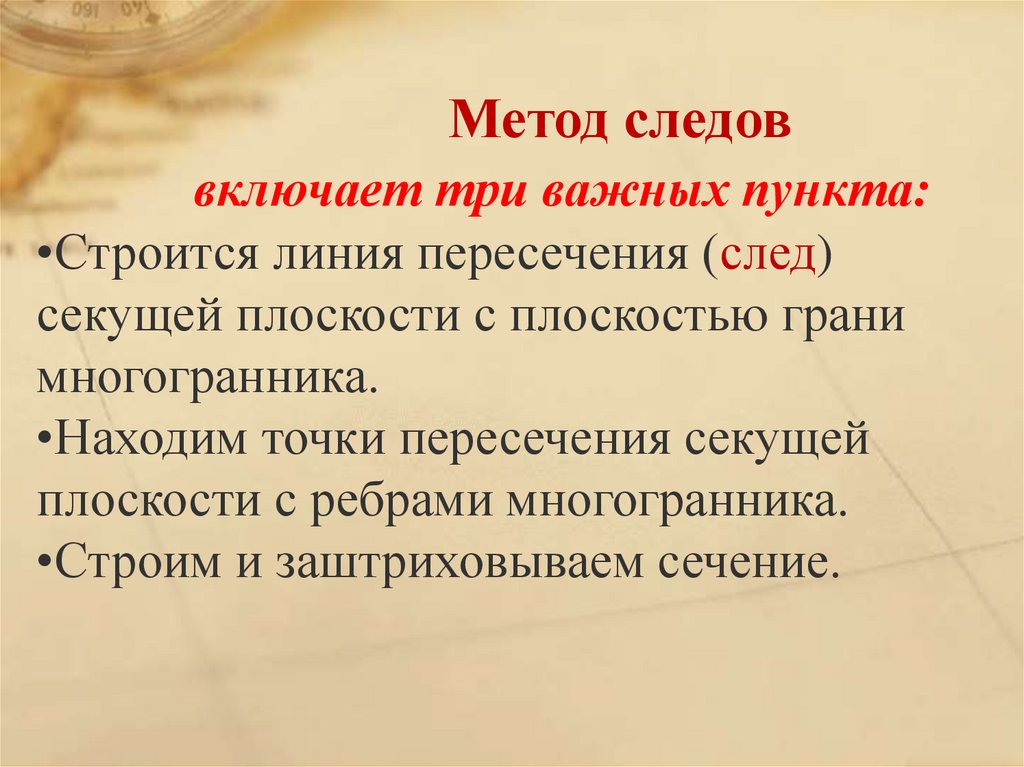 Метод следов

включает три важных пункта:

•Строится линия пересечения (след) секущей плоскости с плоскостью грани многогранника.

•Находим точки пересечения секущей плоскости с ребрами многогранника.

•Строим и заштриховываем сечение.